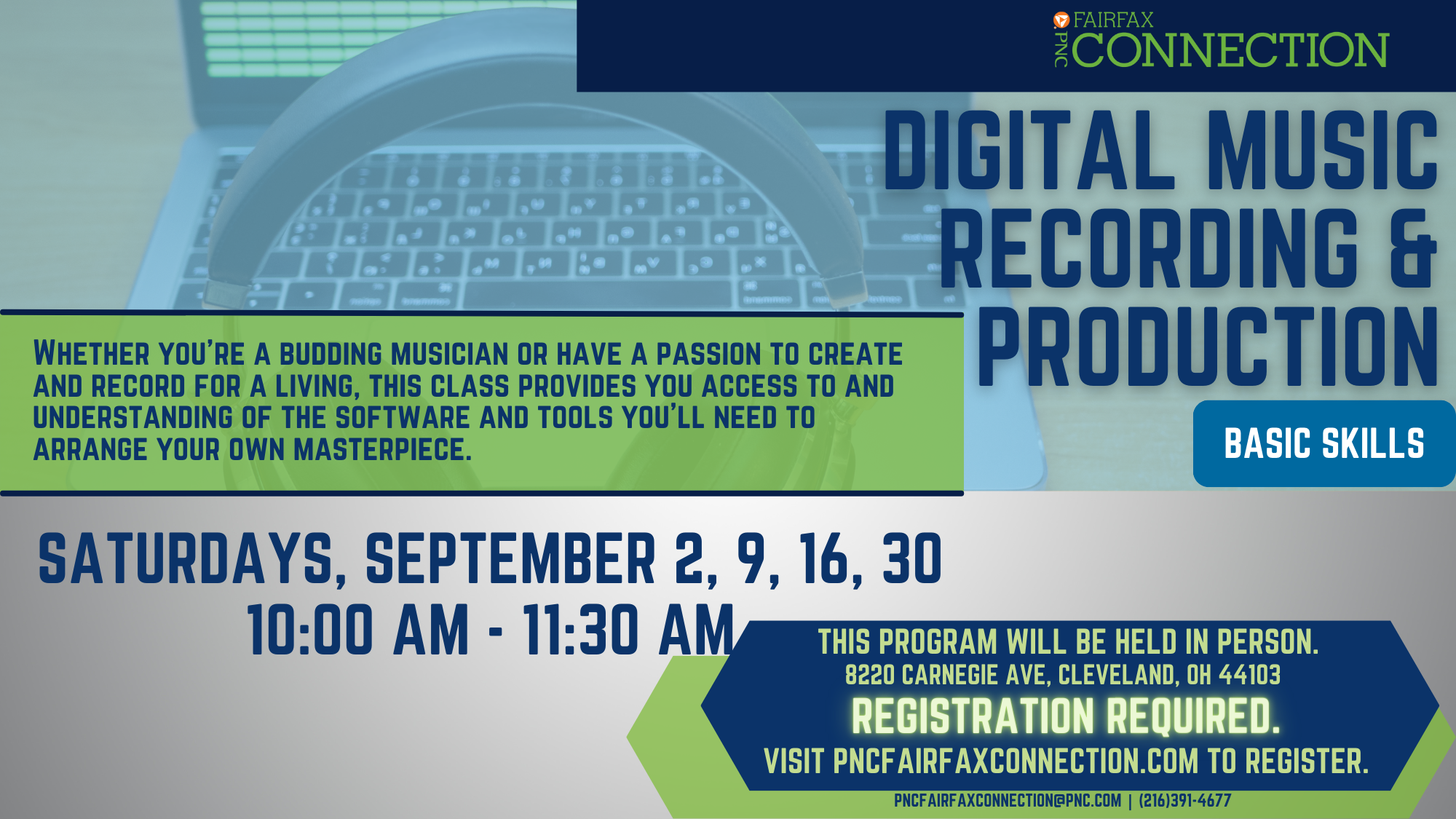 PNC FAIRFAX CONNECTION

DIGITAL MUSIC RECORDING & PRODUCTION

BASIC SKILLS

WHETHER YOU'RE A BUDDING MUSICIAN OR HAVE A PASSION TO CREATE AND RECORD FOR A LIVING, THIS CLASS PROVIDES YOU ACCESS TO AND UNDERSTANDING OF THE SOFTWARE AND TOOLS YOU'LL NEED TO ARRANGE YOUR OWN MASTERPIECE.

SATURDAYS, SEPTEMBER 2, 9, 16, 30
10:00 AM - 11:30 AM

THIS PROGRAM WILL BE HELD IN PERSON.
8220 CARNEGIE AVE, CLEVELAND, OH 44103
REGISTRATION REQUIRED.
VISIT PNCFAIRFAXCONNECTION.COM TO REGISTER.

PNCFAIRFAXCONNECTION@PNC.COM | (216)391-4677